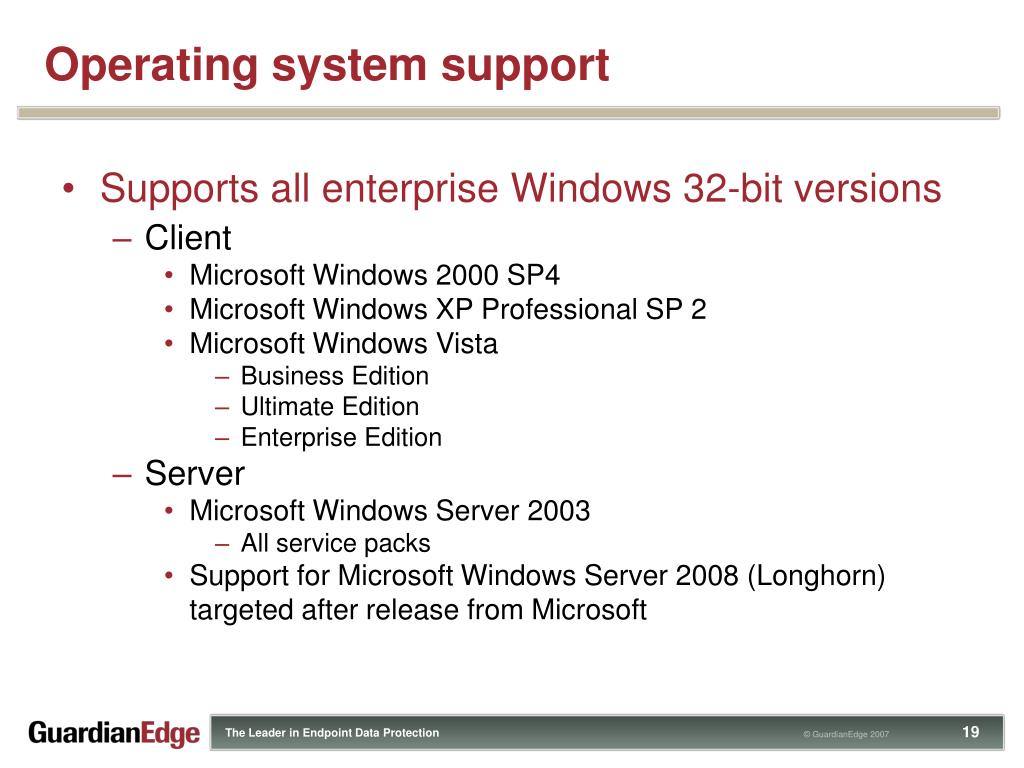 Operating system support

• Supports all enterprise Windows 32-bit versions
– Client
• Microsoft Windows 2000 SP4
• Microsoft Windows XP Professional SP 2
• Microsoft Windows Vista
– Business Edition
– Ultimate Edition
– Enterprise Edition
– Server
• Microsoft Windows Server 2003
– All service packs
• Support for Microsoft Windows Server 2008 (Longhorn) targeted after release from Microsoft

GuardianEdge

The Leader in Endpoint Data Protection

© GuardianEdge 2007

19